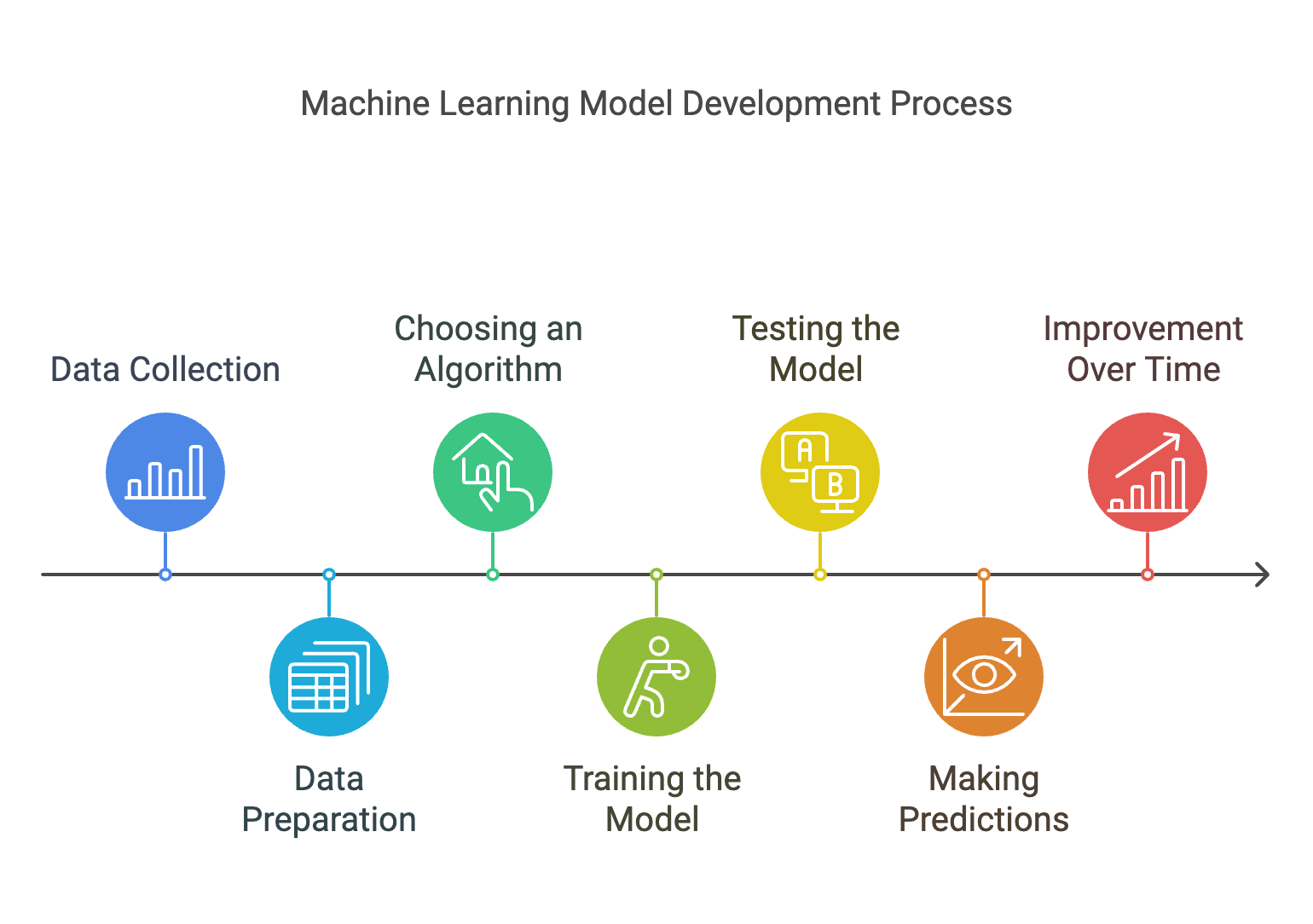 Machine Learning Model Development Process

Data Collection

Data Preparation

Choosing an Algorithm

Training the Model

Testing the Model

A

B

Making Predictions

Improvement Over Time